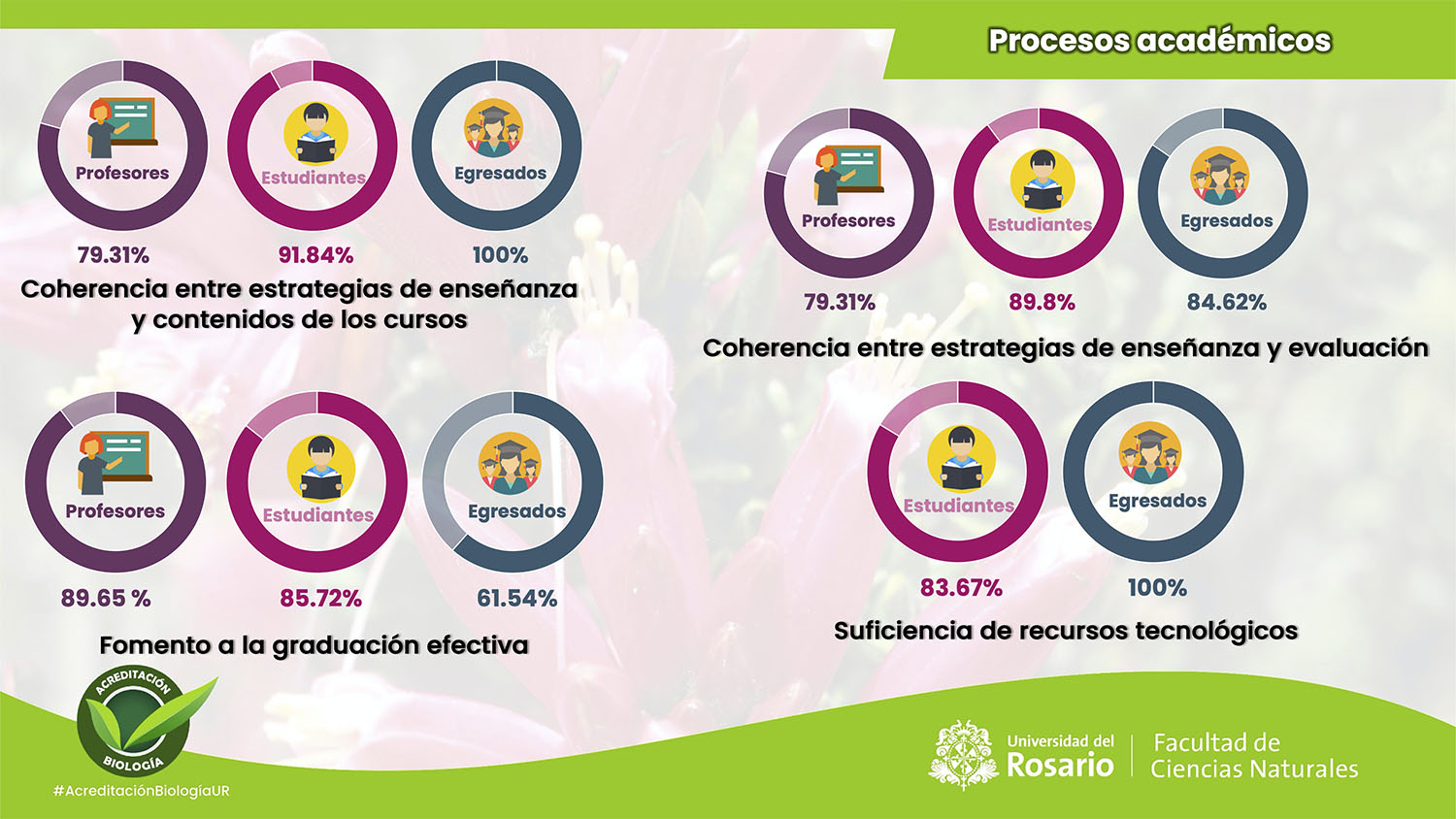 Procesos académicos

Profesores
Estudiantes
Egresados

79.31%
91.84%
100%

Coherencia entre estrategias de enseñanza y contenidos de los cursos

Profesores
Estudiantes
Egresados

79.31%
89.8%
84.62%

Coherencia entre estrategias de enseñanza y evaluación

Profesores
Estudiantes
Egresados

89.65 %
85.72%
61.54%

Fomento a la graduación efectiva

Estudiantes
Egresados

83.67%
100%

Suficiencia de recursos tecnológicos

ACREDITACIÓN
BIOLOGÍA
#AcreditaciónBiologíaUR

Universidad del Rosario
Facultad de Ciencias Naturales